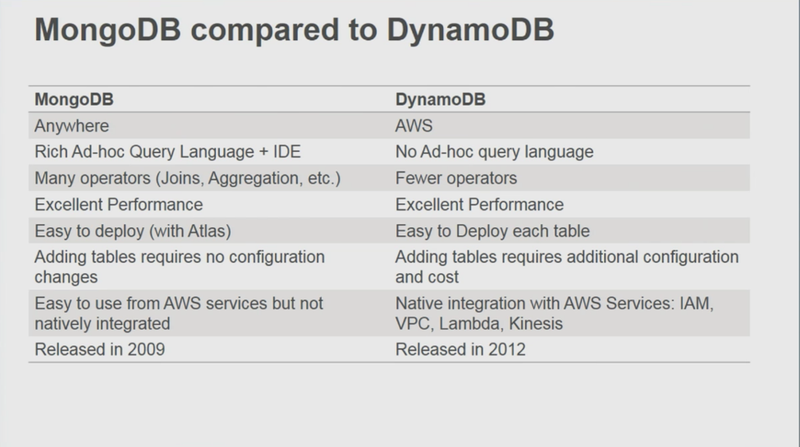 MongoDB compared to DynamoDB

| MongoDB | DynamoDB |
|---|---|
| Anywhere | AWS |
| Rich Ad-hoc Query Language + IDE | No Ad-hoc query language |
| Many operators (Joins, Aggregation, etc.) | Fewer operators |
| Excellent Performance | Excellent Performance |
| Easy to deploy (with Atlas) | Easy to Deploy each table |
| Adding tables requires no configuration changes | Adding tables requires additional configuration and cost |
| Easy to use from AWS services but not natively integrated | Native integration with AWS Services: IAM, VPC, Lambda, Kinesis |
| Released in 2009 | Released in 2012 |